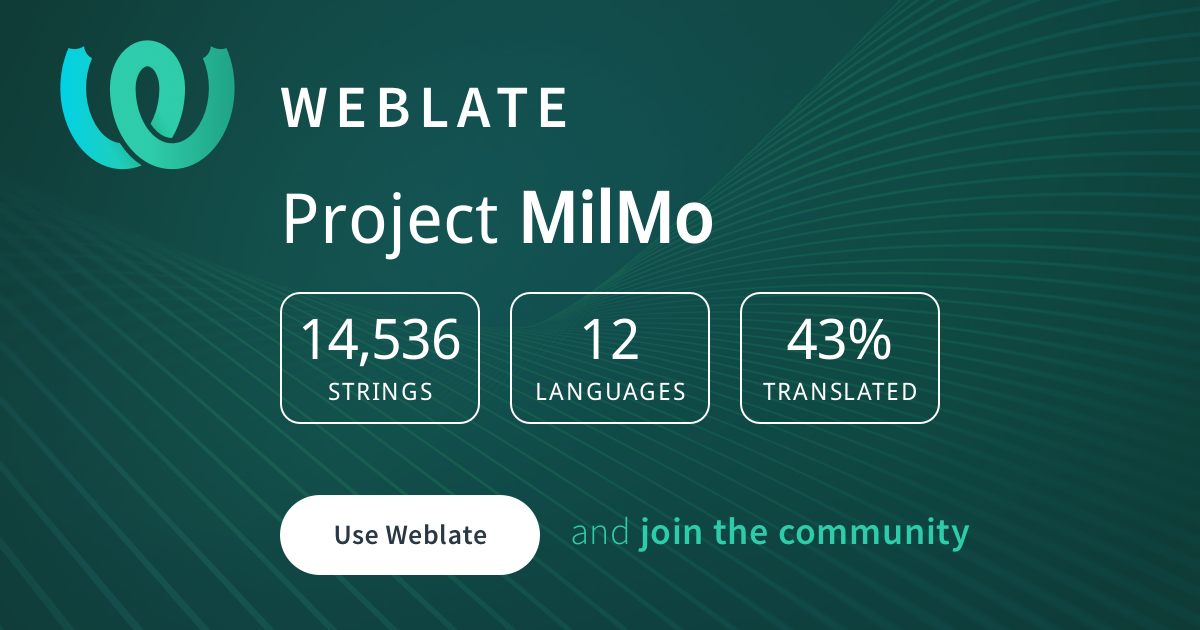 WEBLATE

Project MilMo

14,536
STRINGS

12
LANGUAGES

43%
TRANSLATED

Use Weblate

and join the community